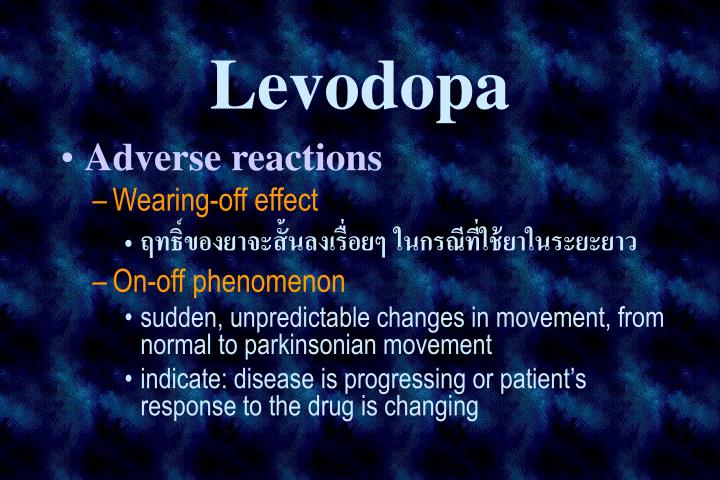 Levodopa

• Adverse reactions

– Wearing-off effect

• ฤทธิ์ของยาจะสั้นลงเรื่อยๆ ในกรณีที่ใช้ยาในระยะยาว

– On-off phenomenon

• sudden, unpredictable changes in movement, from normal to parkinsonian movement

• indicate: disease is progressing or patient's response to the drug is changing